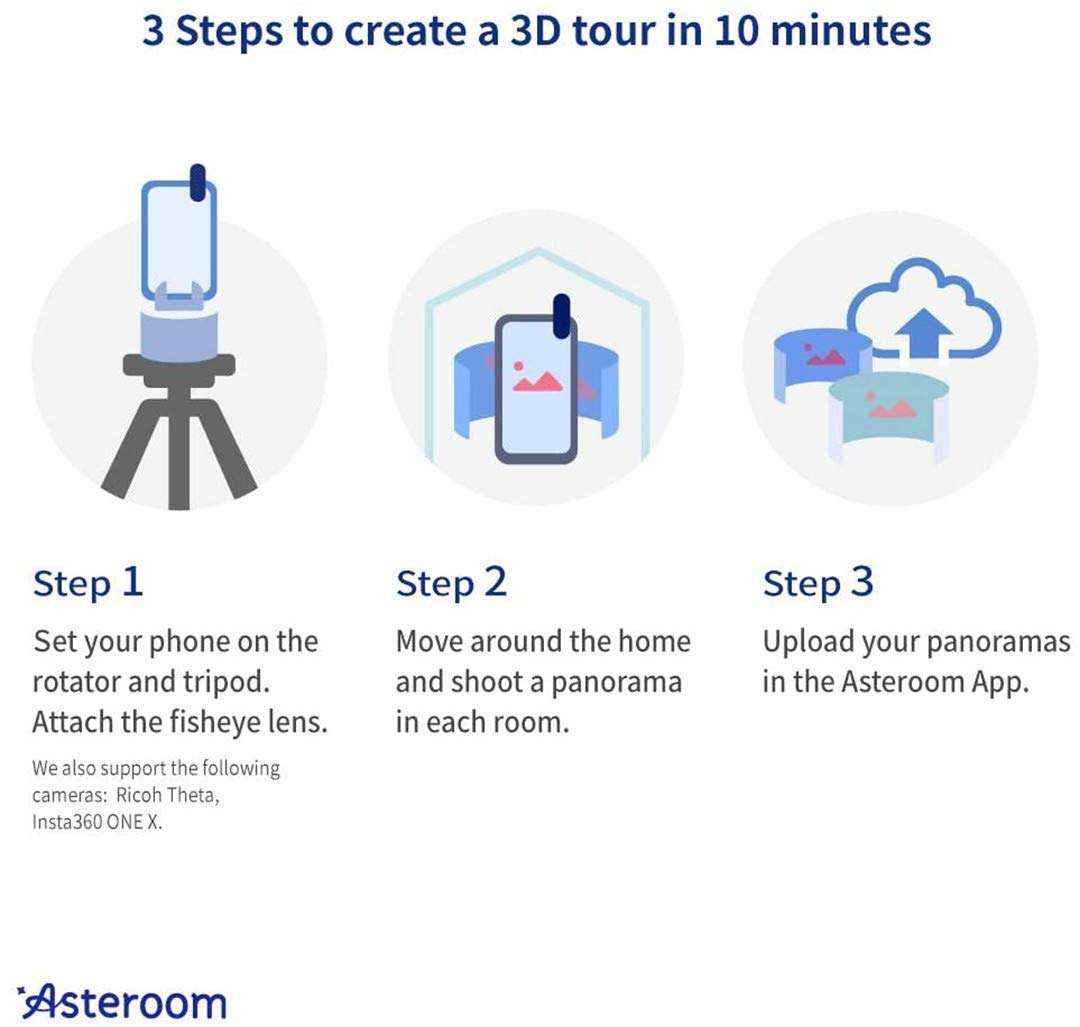 3 Steps to create a 3D tour in 10 minutes

Step 1

Set your phone on the rotator and tripod. Attach the fisheye lens.

We also support the following cameras: Ricoh Theta, Insta360 ONE X.

Step 2

Move around the home and shoot a panorama in each room.

Step 3

Upload your panoramas in the Asteroom App.

Asteroom